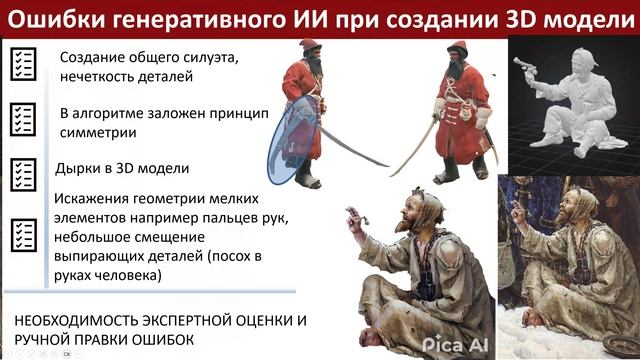 Ошибки генеративного ИИ при создании 3D модели

Создание общего силуэта, нечеткость деталей

В алгоритме заложен принцип симметрии

Дырки в 3D модели

Искажения геометрии мелких элементов например пальцев рук, небольшое смещение выпирающих деталей (посох в руках человека)

НЕОБХОДИМОСТЬ ЭКСПЕРТНОЙ ОЦЕНКИ И РУЧНОЙ ПРАВКИ ОШИБОК

Pica AI